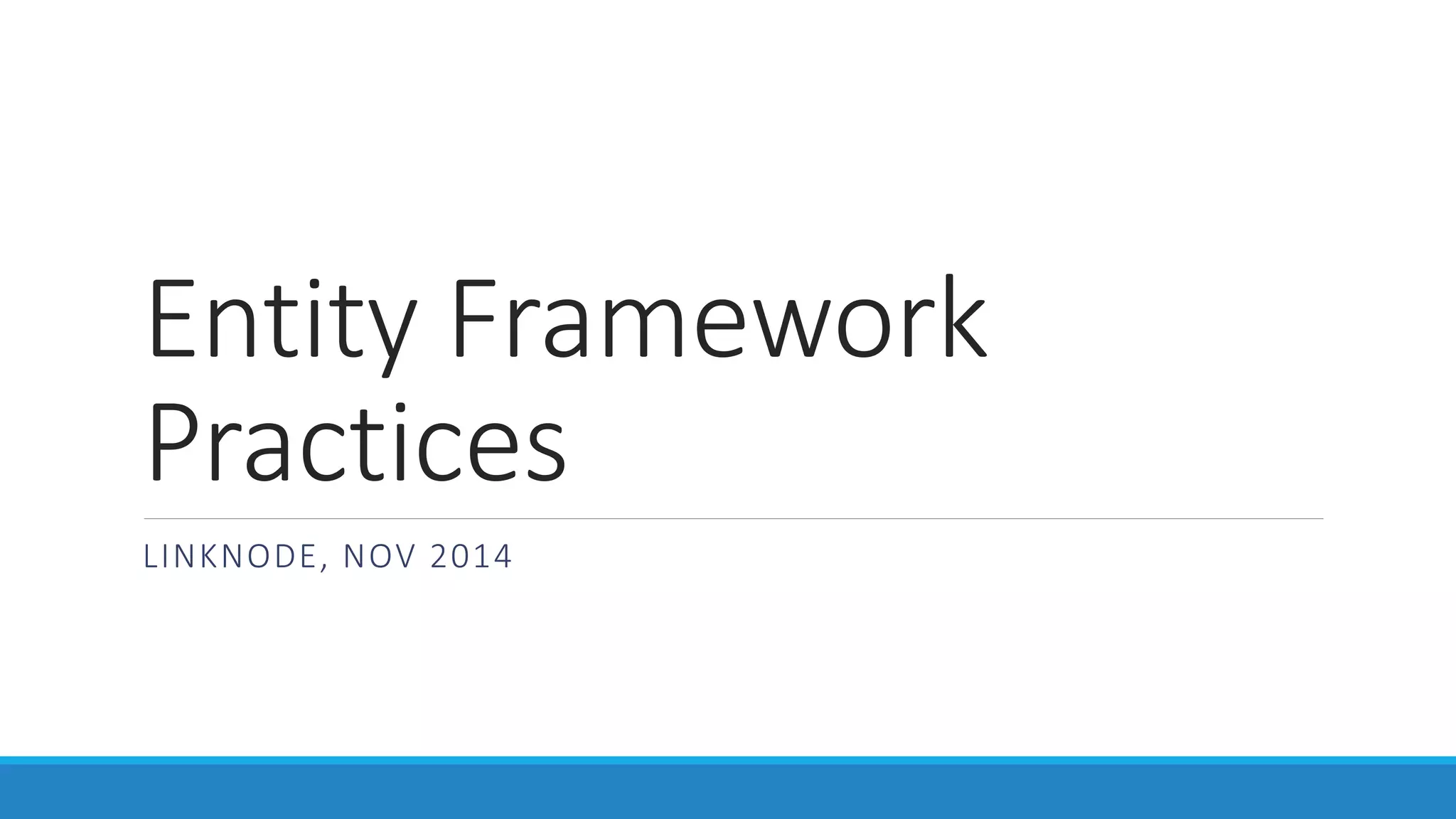 Entity Framework Practices

LINKNODE, NOV 2014